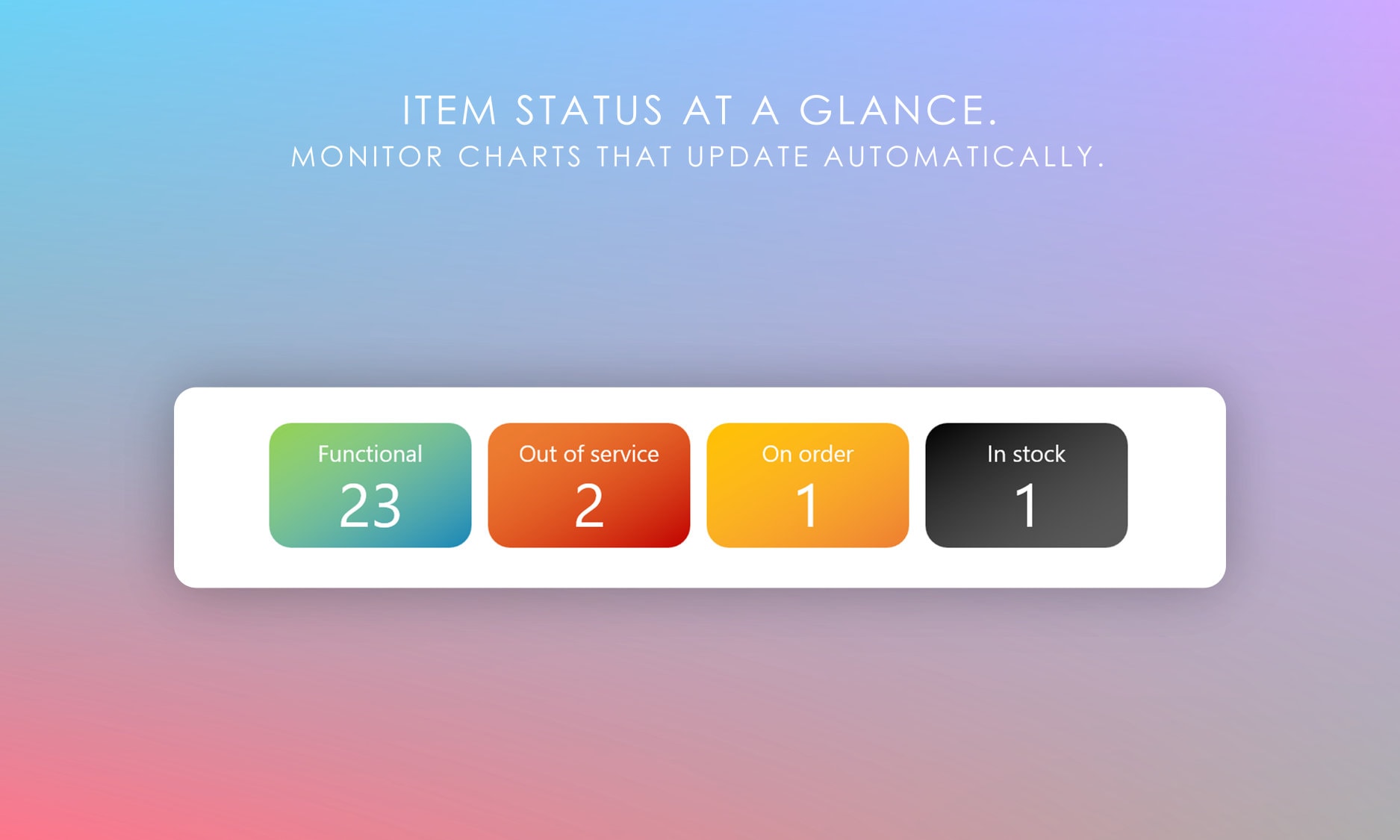 ITEM STATUS AT A GLANCE.
MONITOR CHARTS THAT UPDATE AUTOMATICALLY.

Functional
23

Out of service
2

On order
1

In stock
1